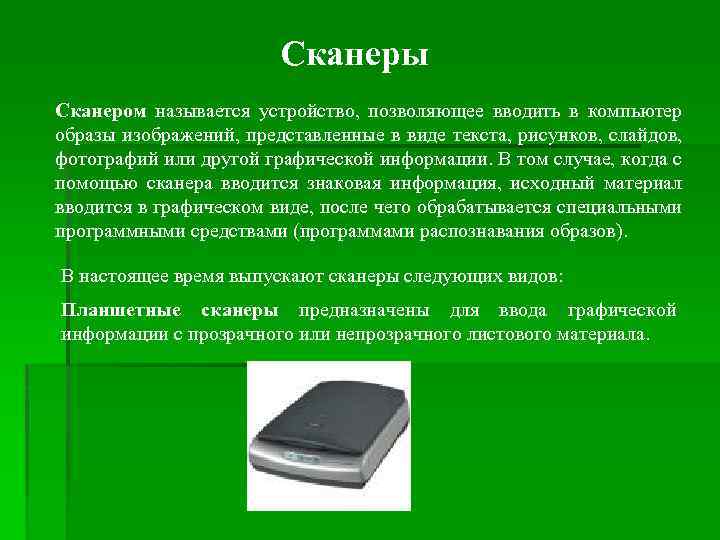 Сканеры

Сканером называется устройство, позволяющее вводить в компьютер образы изображений, представленные в виде текста, рисунков, слайдов, фотографий или другой графической информации. В том случае, когда с помощью сканера вводится знаковая информация, исходный материал вводится в графическом виде, после чего обрабатывается специальными программными средствами (программами распознавания образов).

В настоящее время выпускают сканеры следующих видов:

Планшетные сканеры предназначены для ввода графической информации с прозрачного или непрозрачного листового материала.